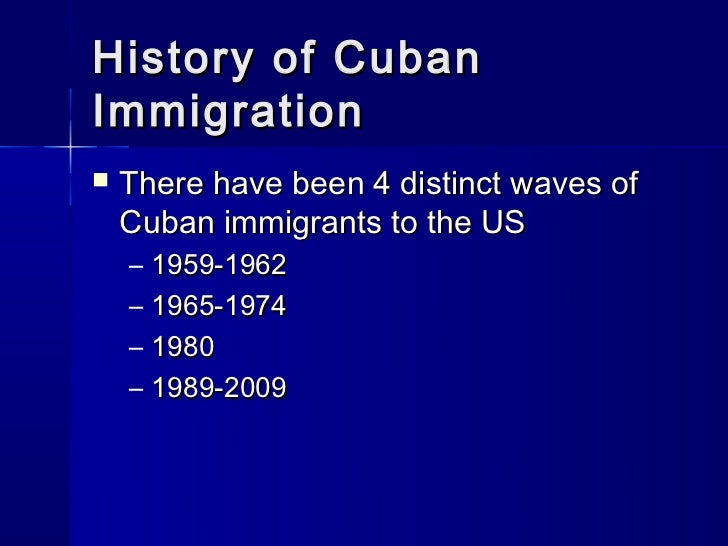 History of Cuban Immigration

▪ There have been 4 distinct waves of Cuban immigrants to the US

– 1959-1962
– 1965-1974
– 1980
– 1989-2009